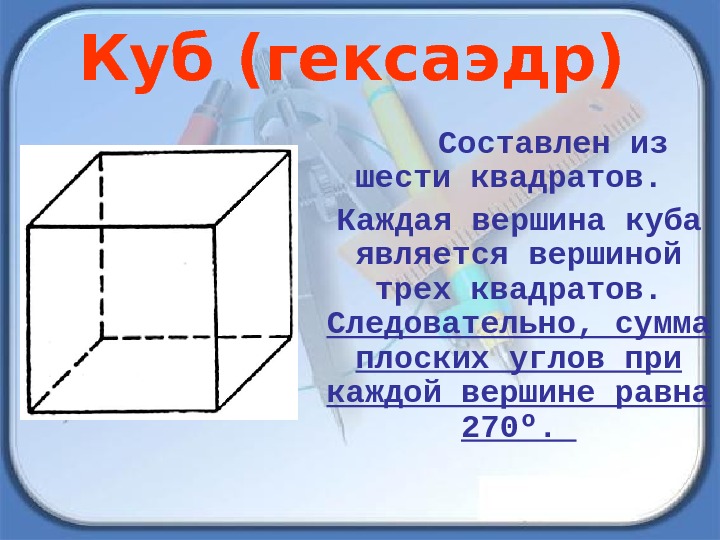 Куб (гексаэдр)

Составлен из шести квадратов.

Каждая вершина куба является вершиной трех квадратов. Следовательно, сумма плоских углов при каждой вершине равна 270º.